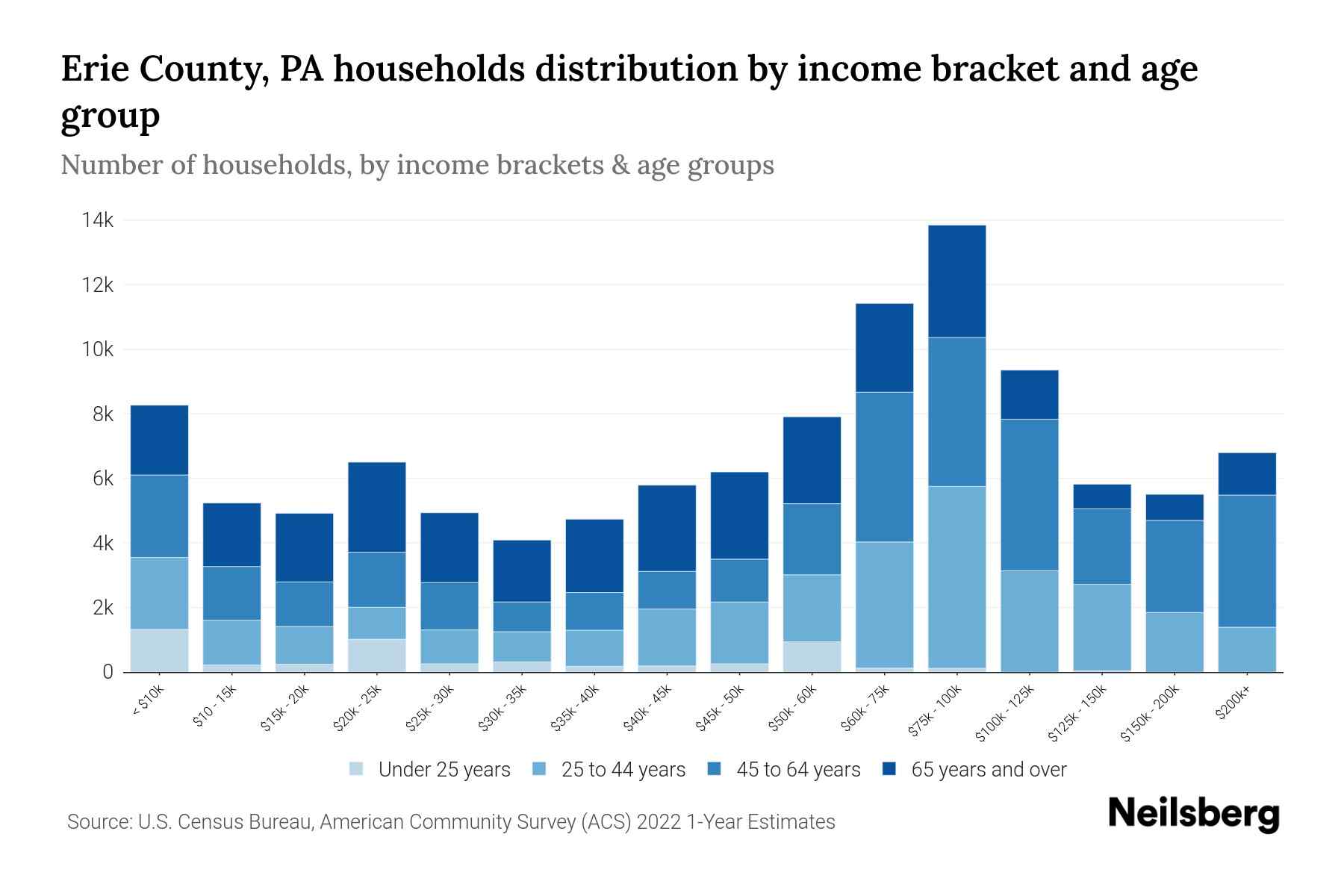 Erie County, PA households distribution by income bracket and age group

Number of households, by income brackets & age groups

14k
12k
10k
8k
6k
4k
2k
0

< $10k
$10 - 15k
$15k - 20k
$20k - 25k
$25k - 30k
$30k - 35k
$35k - 40k
$40k - 45k
$45k - 50k
$50k - 60k
$60k - 75k
$75k - 100k
$100k - 125k
$125k - 150k
$150k - 200k
$200k+

Under 25 years
25 to 44 years
45 to 64 years
65 years and over

Source: U.S. Census Bureau, American Community Survey (ACS) 2022 1-Year Estimates

Neilsberg